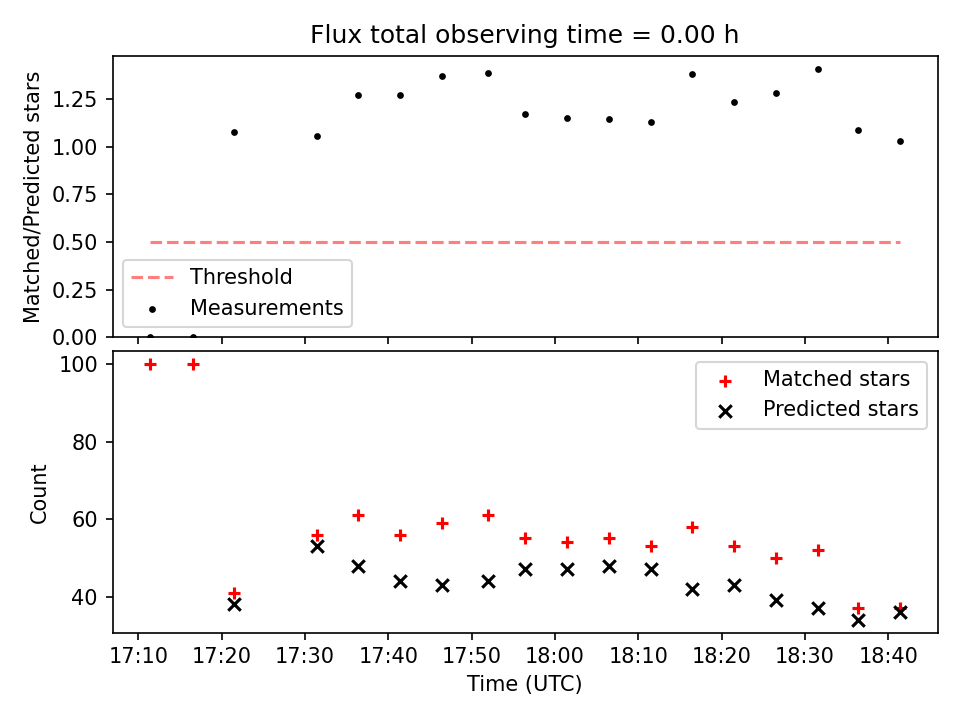 Flux total observing time = 0.00 h

Matched/Predicted stars

1.25
1.00
0.75
0.50
0.25
0.00

Threshold
Measurements

Count

100
80
60
40

Matched stars
Predicted stars

17:10 17:20 17:30 17:40 17:50 18:00 18:10 18:20 18:30 18:40

Time (UTC)